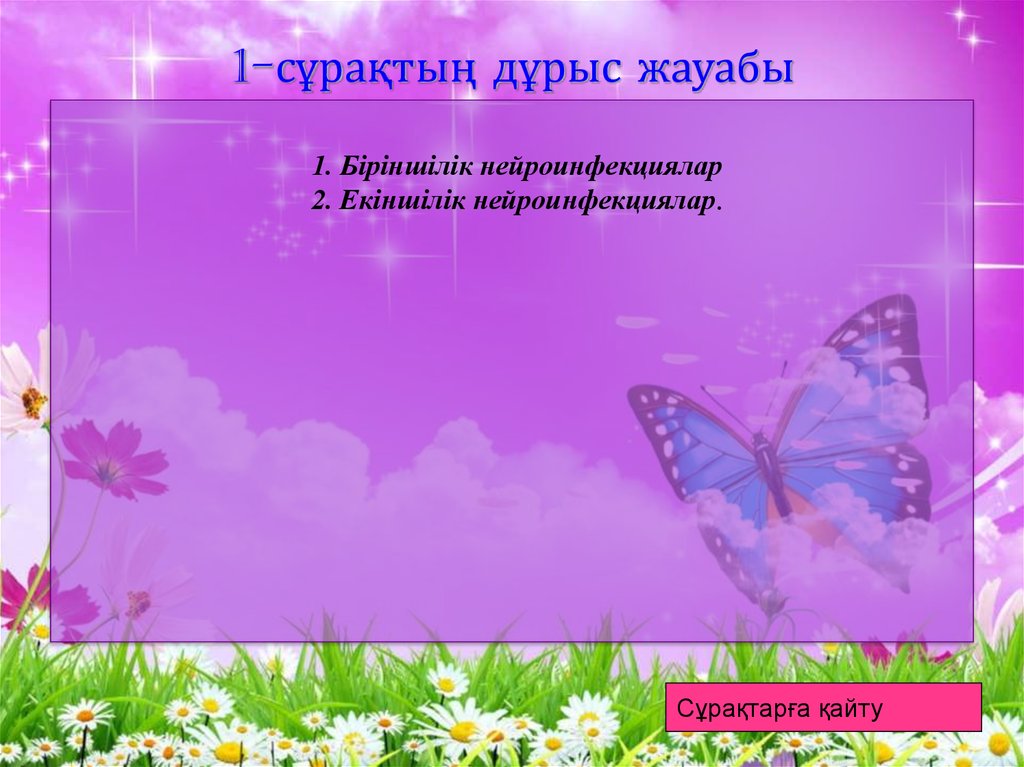 1-сұрақтың дұрыс жауабы

1. Біріншілік нейроинфекциялар
2. Екіншілік нейроинфекциялар.

Сұрақтарға қайту